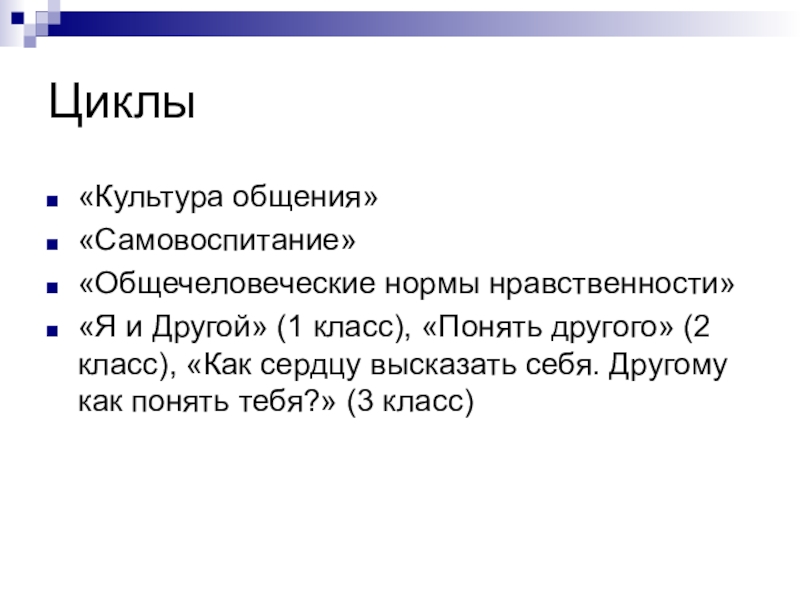 Циклы

«Культура общения»

«Самовоспитание»

«Общечеловеческие нормы нравственности»

«Я и Другой» (1 класс), «Понять другого» (2 класс), «Как сердцу высказать себя. Другому как понять тебя?» (3 класс)